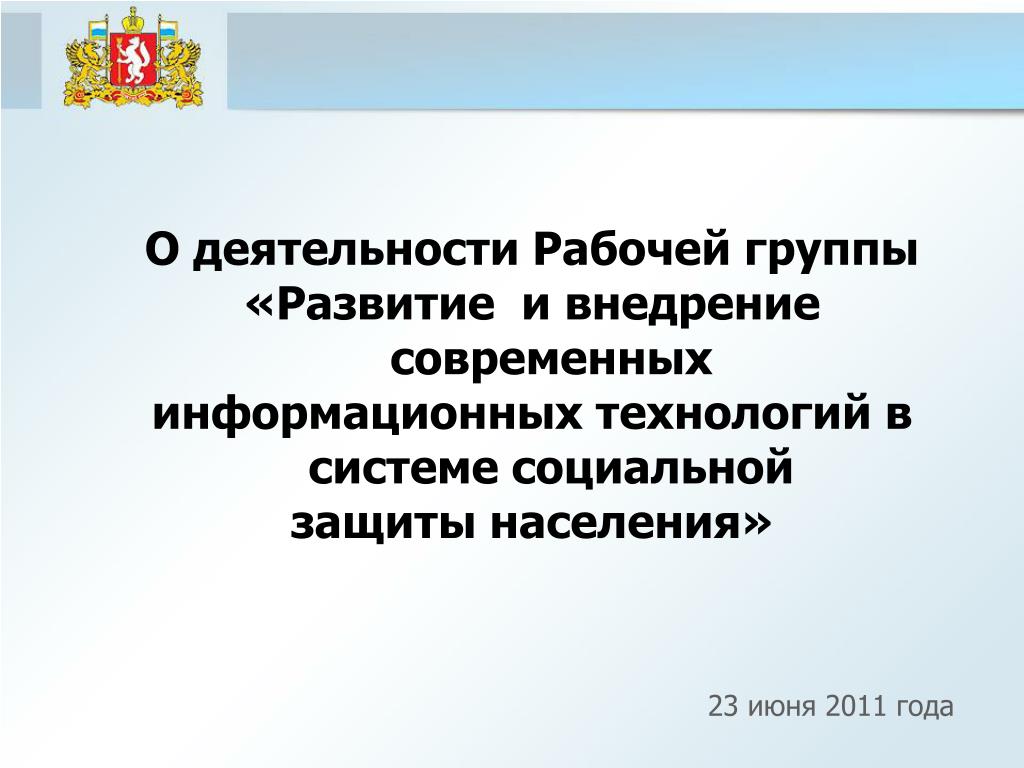 О деятельности Рабочей группы «Развитие  и внедрение современных информационных технологий в системе социальной защиты населения»

23 июня 2011 года